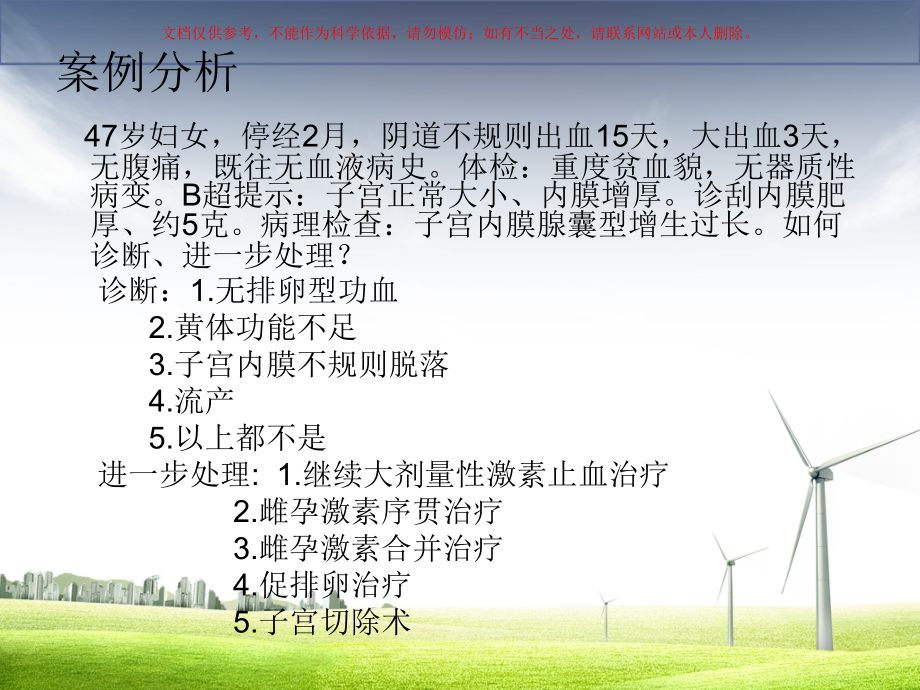 文档仅供参考，不能作为科学依据，请勿模仿；如有不当之处，请联系网站或本人删除。

案例分析

47岁妇女，停经2月，阴道不规则出血15天，大出血3天，无腹痛，既往无血液病史。体检：重度贫血貌，无器质性病变。B超提示：子宫正常大小、内膜增厚。诊刮内膜肥厚、约5克。病理检查：子宫内膜腺囊型增生过长。如何诊断、进一步处理？

诊断：1.无排卵型功血
2.黄体功能不足
3.子宫内膜不规则脱落
4.流产
5.以上都不是

进一步处理: 1.继续大剂量性激素止血治疗
2.雌孕激素序贯治疗
3.雌孕激素合并治疗
4.促排卵治疗
5.子宫切除术